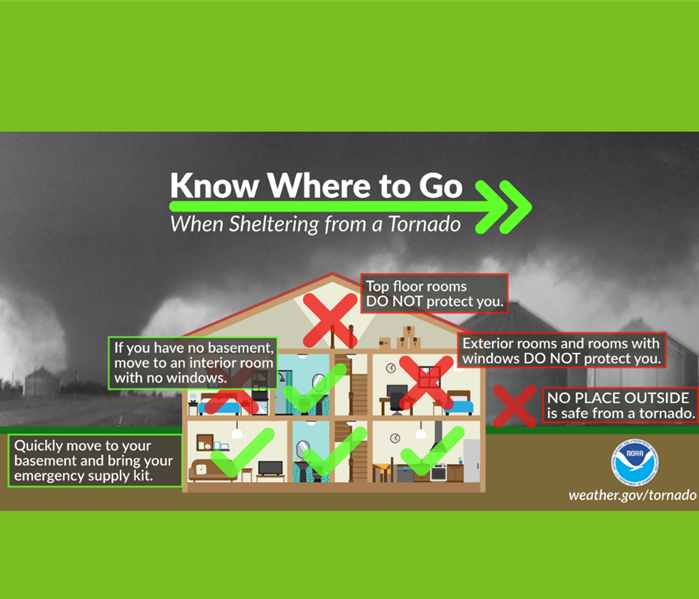 Know Where to Go
When Sheltering from a Tornado

Top floor rooms DO NOT protect you.

If you have no basement, move to an interior room with no windows.

Exterior rooms and rooms with windows DO NOT protect you.

NO PLACE OUTSIDE is safe from a tornado.

Quickly move to your basement and bring your emergency supply kit.

NOAA

weather.gov/tornado